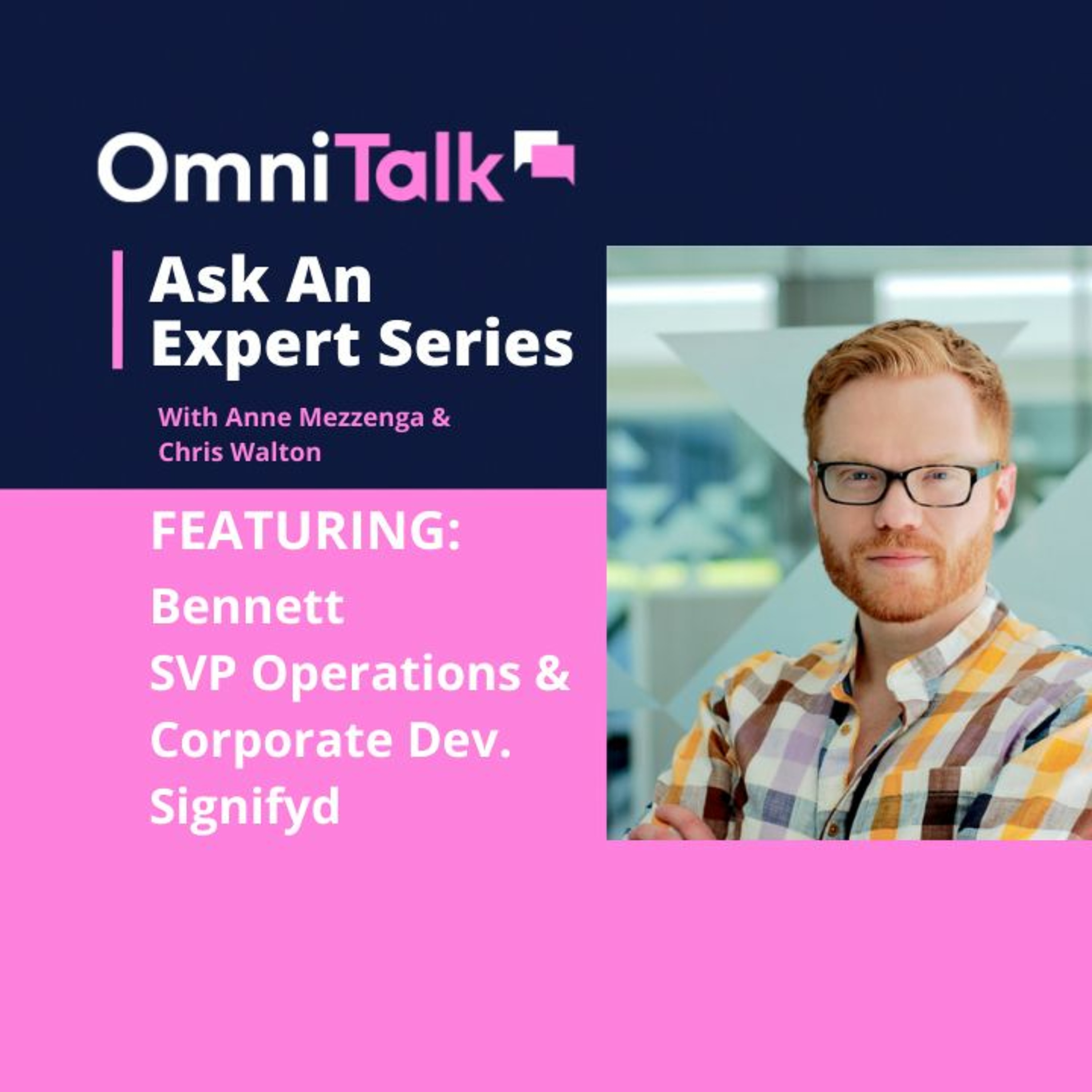 OmniTalk

Ask An Expert Series

With Anne Mezzenga & Chris Walton

FEATURING:

Bennett
SVP Operations & Corporate Dev.
Signifyd